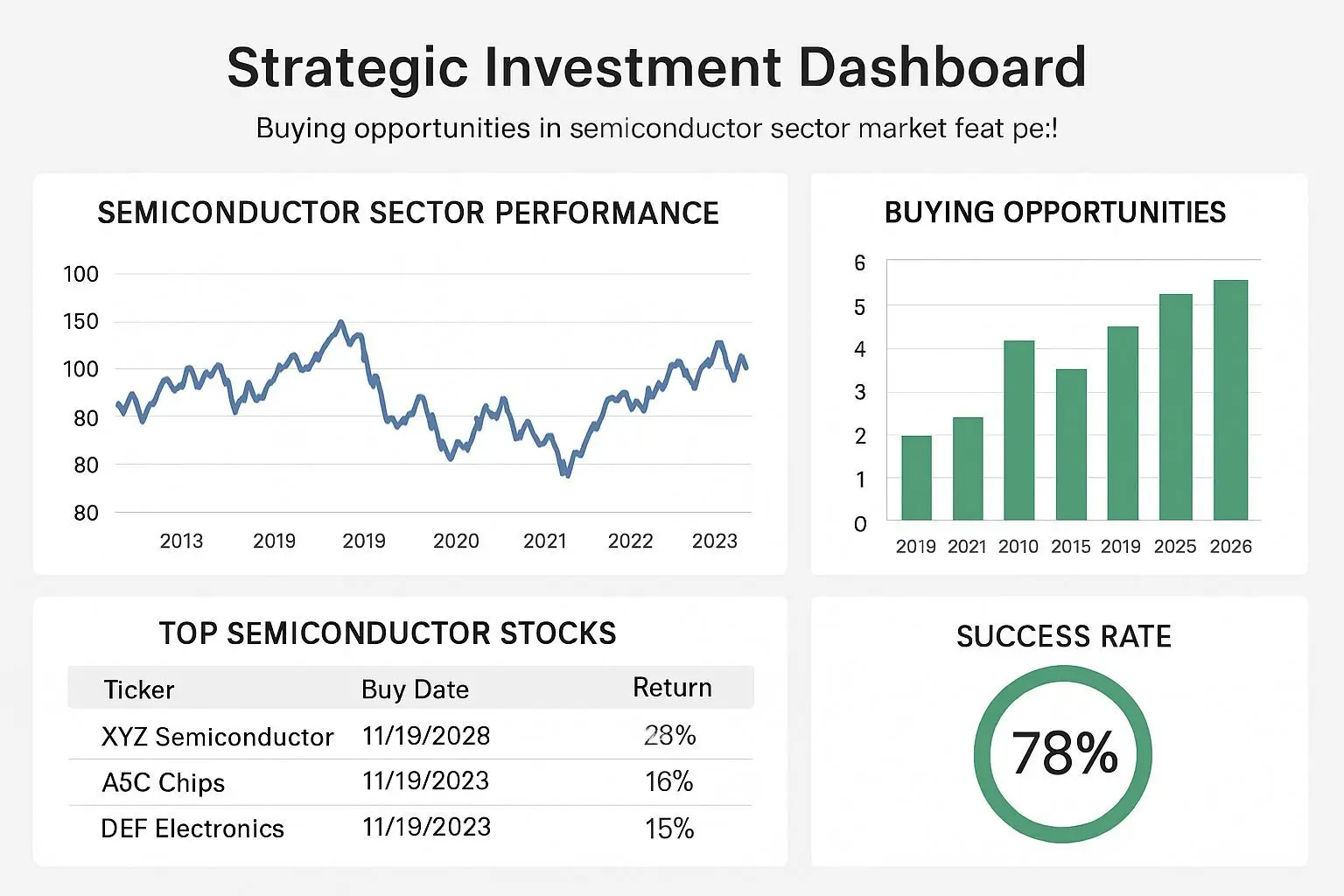 Strategic Investment Dashboard

Buying opportunities in semiconductor sector market feat pe:!

SEMICONDUCTOR SECTOR PERFORMANCE

100
150
100
80
80
80

2013 2019 2019 2020 2021 2022 2023

BUYING OPPORTUNITIES

6
5
4
3
2
1
0

2019 2021 2010 2015 2019 2025 2026

TOP SEMICONDUCTOR STOCKS

| Ticker | Buy Date | Return |
|---|---|---|
| XYZ Semiconductor | 11/19/2028 | 28% |
| A5C Chips | 11/19/2023 | 16% |
| DEF Electronics | 11/19/2023 | 15% |

SUCCESS RATE

78%